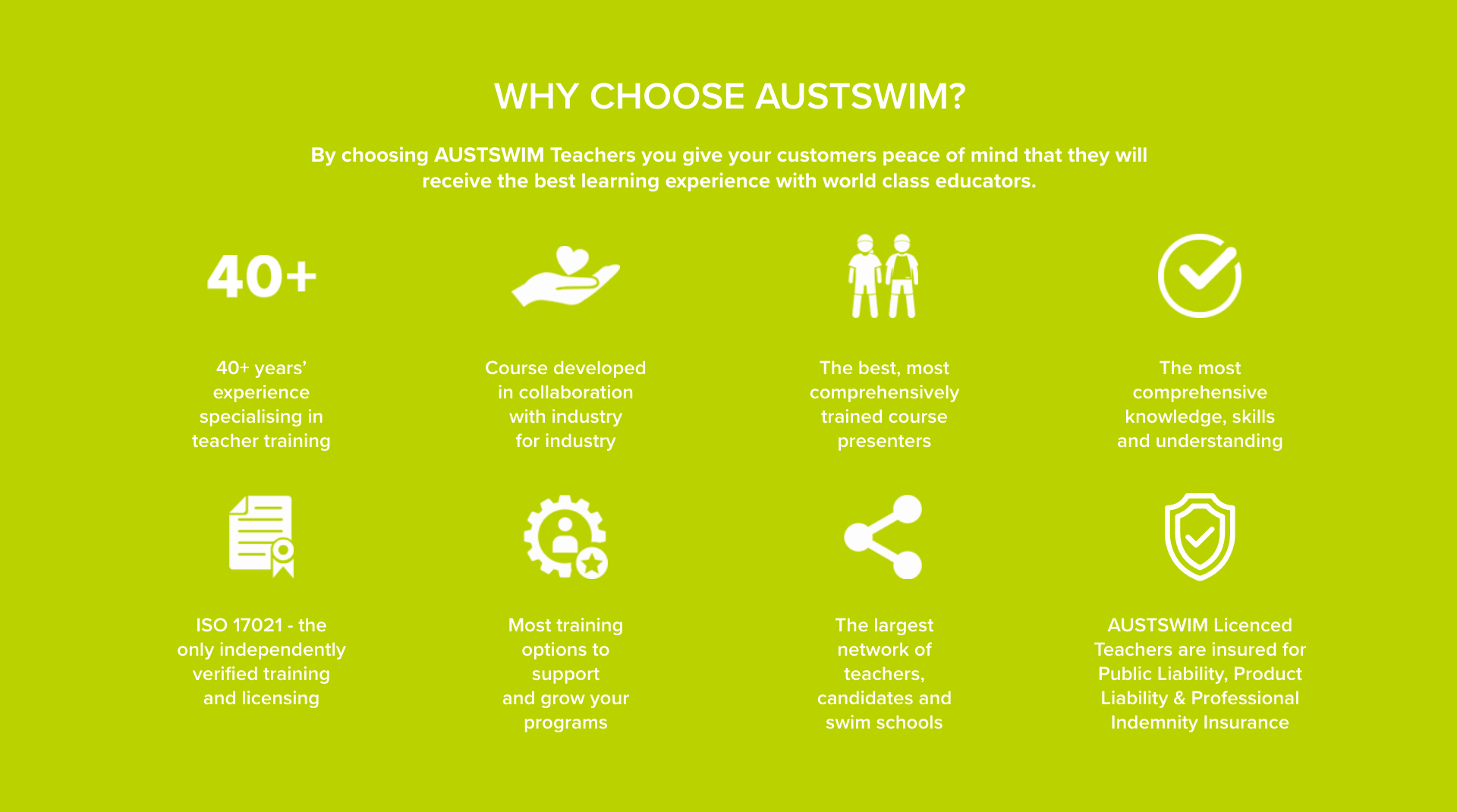 WHY CHOOSE AUSTSWIM?

By choosing AUSTSWIM Teachers you give your customers peace of mind that they will receive the best learning experience with world class educators.

40+

40+ years' experience specialising in teacher training

Course developed in collaboration with industry for industry

The best, most comprehensively trained course presenters

The most comprehensive knowledge, skills and understanding

ISO 17021 - the only independently verified training and licensing

Most training options to support and grow your programs

The largest network of teachers, candidates and swim schools

AUSTSWIM Licenced Teachers are insured for Public Liability, Product Liability & Professional Indemnity Insurance